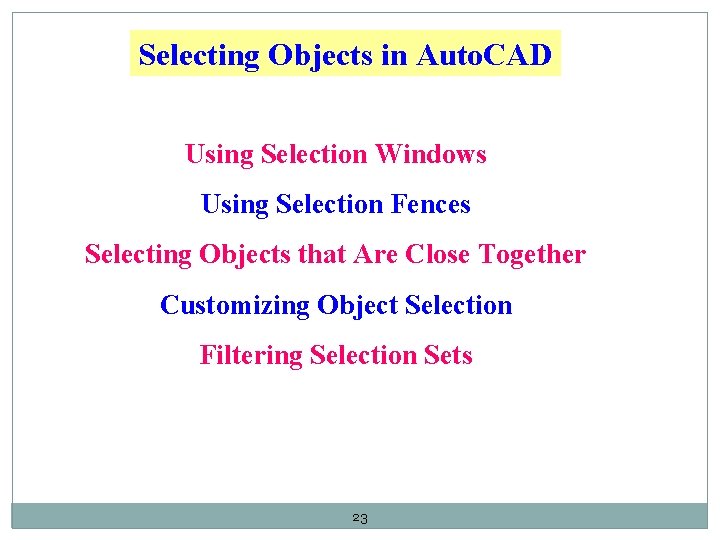 Selecting Objects in AutoCAD

Using Selection Windows

Using Selection Fences

Selecting Objects that Are Close Together

Customizing Object Selection

Filtering Selection Sets

23